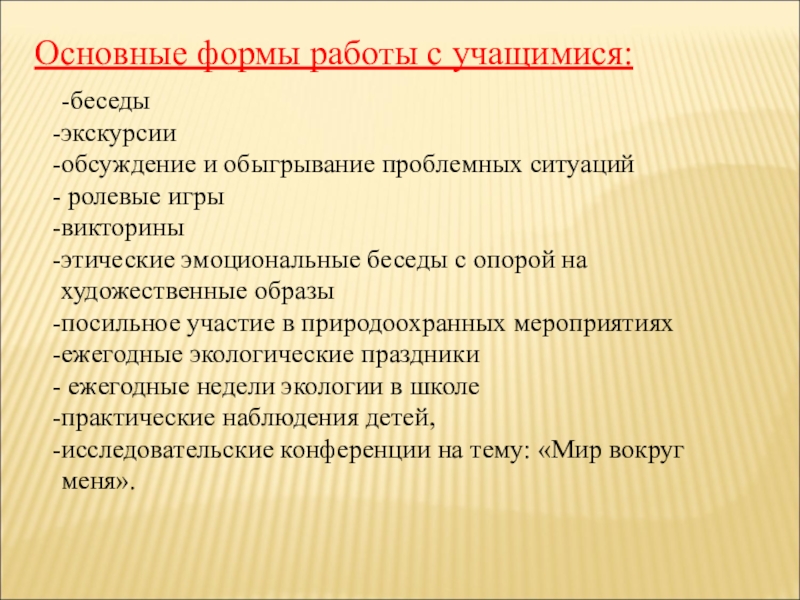 Основные формы работы с учащимися:

-беседы
-экскурсии
-обсуждение и обыгрывание проблемных ситуаций
- ролевые игры
-викторины
-этические эмоциональные беседы с опорой на художественные образы
-посильное участие в природоохранных мероприятиях
-ежегодные экологические праздники
- ежегодные недели экологии в школе
-практические наблюдения детей,
-исследовательские конференции на тему: «Мир вокруг меня».